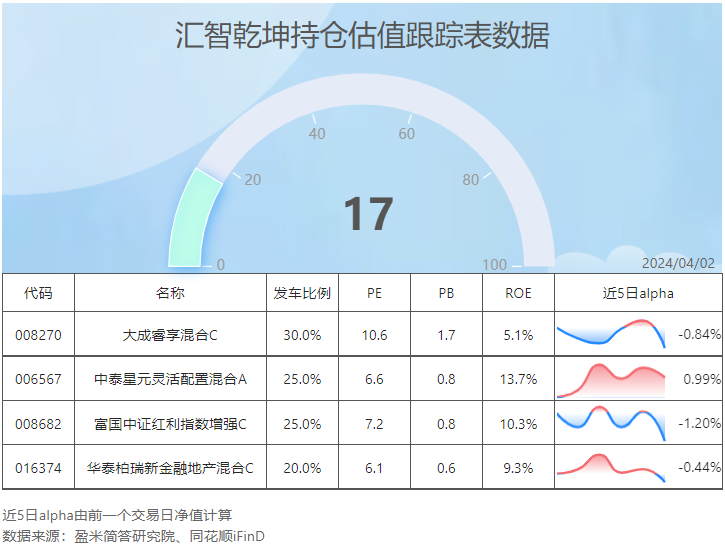 汇智乾坤持仓估值跟踪表数据

0
20
40
60
80
100
17
2024/04/02

| 代码 | 名称 | 发车比例 | PE | PB | ROE | 近5日alpha |
|---|---|---|---|---|---|---|
| 008270 | 大成睿享混合C | 30.0% | 10.6 | 1.7 | 5.1% | -0.84% |
| 006567 | 中泰星元灵活配置混合A | 25.0% | 6.6 | 0.8 | 13.7% | 0.99% |
| 008682 | 富国中证红利指数增强C | 25.0% | 7.2 | 0.8 | 10.3% | -1.20% |
| 016374 | 华泰柏瑞新金融地产混合C | 20.0% | 6.1 | 0.6 | 9.3% | -0.44% |

近5日alpha由前一个交易日净值计算
数据来源：盈米简答研究院、同花顺iFinD